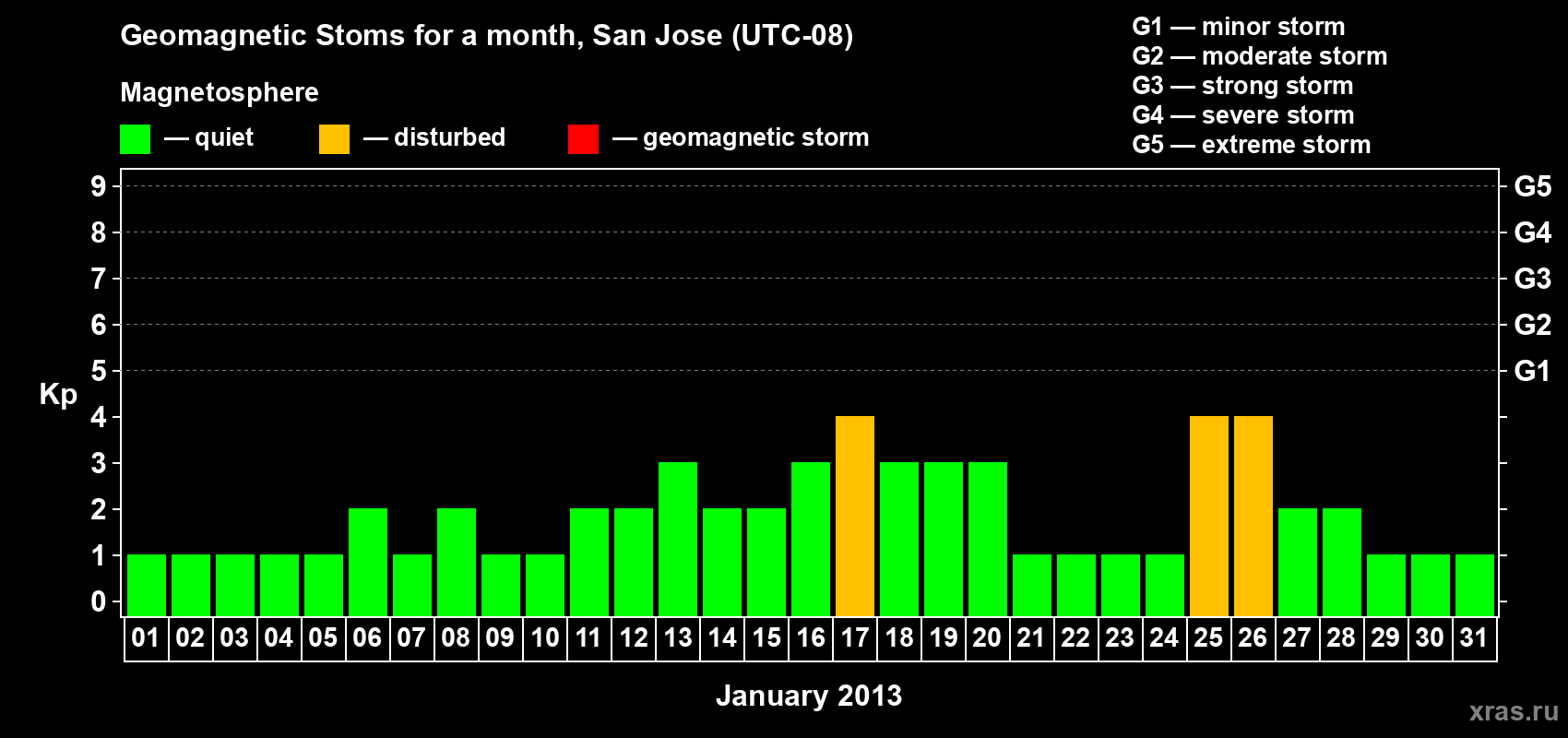 Geomagnetic Stoms for a month, San Jose (UTC-08)

Magnetosphere

— quiet — disturbed — geomagnetic storm

G1 — minor storm
G2 — moderate storm
G3 — strong storm
G4 — severe storm
G5 — extreme storm

Kp

9
8
7
6
5
4
3
2
1
0

G5
G4
G3
G2
G1

01 02 03 04 05 06 07 08 09 10 11 12 13 14 15 16 17 18 19 20 21 22 23 24 25 26 27 28 29 30 31

January 2013

xras.ru